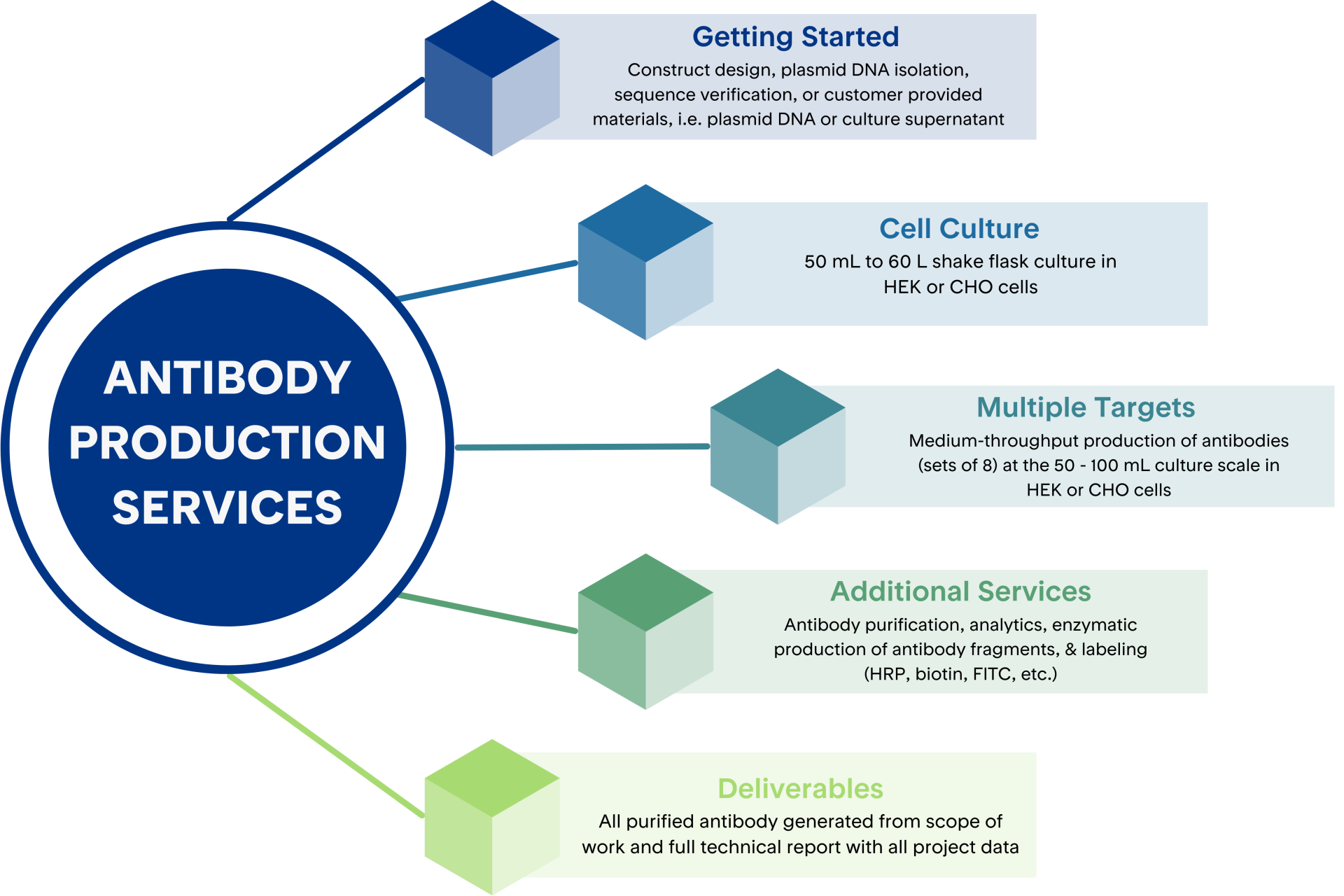 ANTIBODY PRODUCTION SERVICES

Getting Started
Construct design, plasmid DNA isolation, sequence verification, or customer provided materials, i.e. plasmid DNA or culture supernatant

Cell Culture
50 mL to 60 L shake flask culture in HEK or CHO cells

Multiple Targets
Medium-throughput production of antibodies (sets of 8) at the 50 - 100 mL culture scale in HEK or CHO cells

Additional Services
Antibody purification, analytics, enzymatic production of antibody fragments, & labeling (HRP, biotin, FITC, etc.)

Deliverables
All purified antibody generated from scope of work and full technical report with all project data